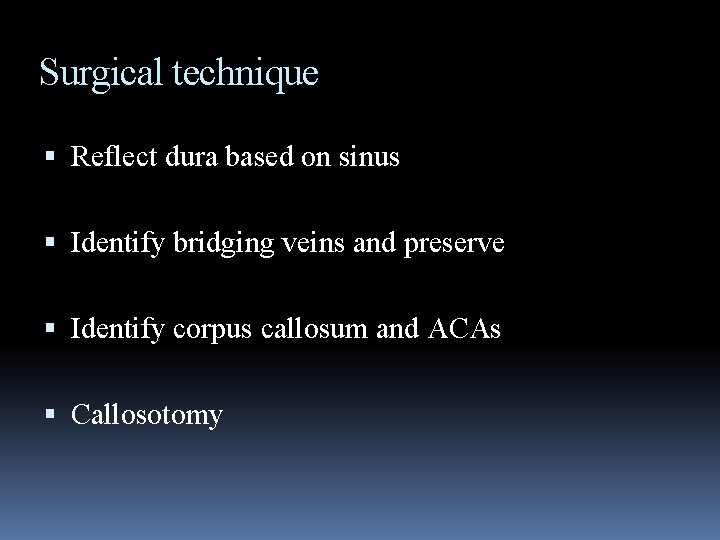 Surgical technique

▪ Reflect dura based on sinus

▪ Identify bridging veins and preserve

▪ Identify corpus callosum and ACAs

▪ Callosotomy